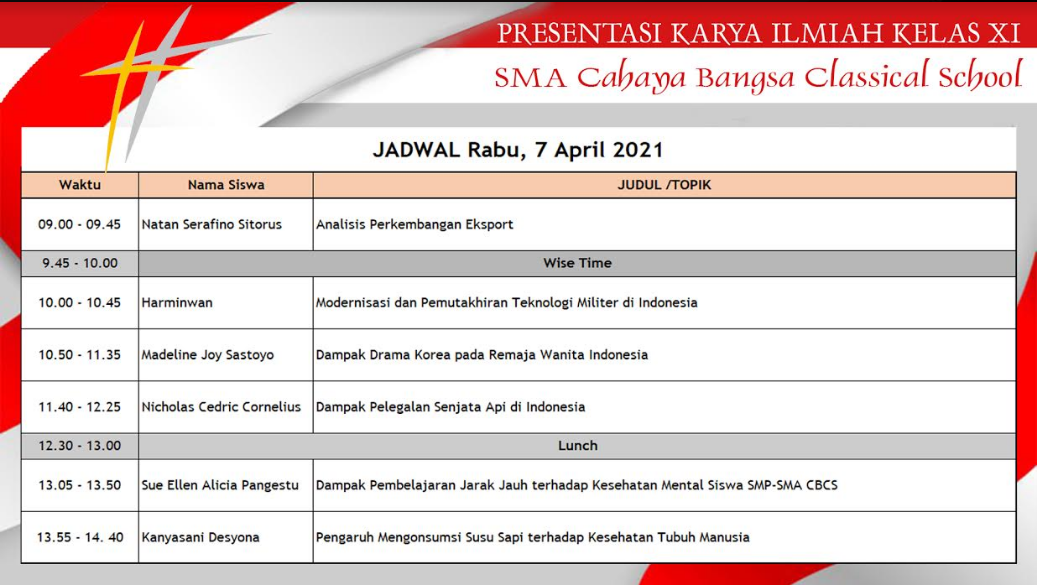 PRESENTASI KARYA ILMIAH KELAS XI
SMA Cahaya Bangsa Classical School

JADWAL Rabu, 7 April 2021

| Waktu | Nama Siswa | JUDUL /TOPIK |
|---|---|---|
| 09.00 - 09.45 | Natan Serafino Sitorus | Analisis Perkembangan Eksport |
| 9.45 - 10.00 | Wise Time | |
| 10.00 - 10.45 | Harminwan | Modernisasi dan Pemutakhiran Teknologi Militer di Indonesia |
| 10.50 - 11.35 | Madeline Joy Sastoyo | Dampak Drama Korea pada Remaja Wanita Indonesia |
| 11.40 - 12.25 | Nicholas Cedric Cornelius | Dampak Pelegalan Senjata Api di Indonesia |
| 12.30 - 13.00 | Lunch | |
| 13.05 - 13.50 | Sue Ellen Alicia Pangestu | Dampak Pembelajaran Jarak Jauh terhadap Kesehatan Mental Siswa SMP-SMA CBCS |
| 13.55 - 14. 40 | Kanyasani Desyona | Pengaruh Mengonsumsi Susu Sapi terhadap Kesehatan Tubuh Manusia |